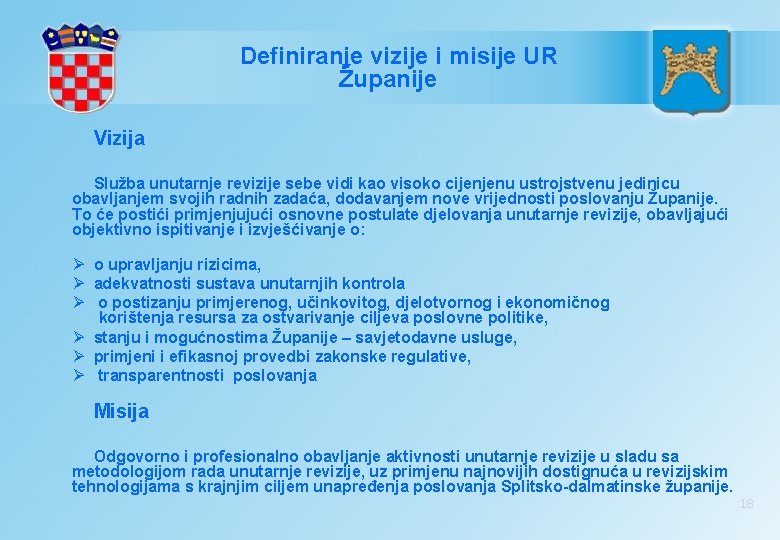 Definiranje vizije i misije UR Županije

Vizija

Služba unutarnje revizije sebe vidi kao visoko cijenjenu ustrojstvenu jedinicu obavljanjem svojih radnih zadaća, dodavanjem nove vrijednosti poslovanju Županije. To će postići primjenjujući osnovne postulate djelovanja unutarnje revizije, obavljajući objektivno ispitivanje i izvješćivanje o:

➢ o upravljanju rizicima,
➢ adekvatnosti sustava unutarnjih kontrola
➢ o postizanju primjerenog, učinkovitog, djelotvornog i ekonomičnog korištenja resursa za ostvarivanje ciljeva poslovne politike,
➢ stanju i mogućnostima Županije – savjetodavne usluge,
➢ primjeni i efikasnoj provedbi zakonske regulative,
➢ transparentnosti poslovanja

Misija

Odgovorno i profesionalno obavljanje aktivnosti unutarnje revizije u sladu sa metodologijom rada unutarnje revizije, uz primjenu najnovijih dostignuća u revizijskim tehnologijama s krajnjim ciljem unapređenja poslovanja Splitsko-dalmatinske županije.

18